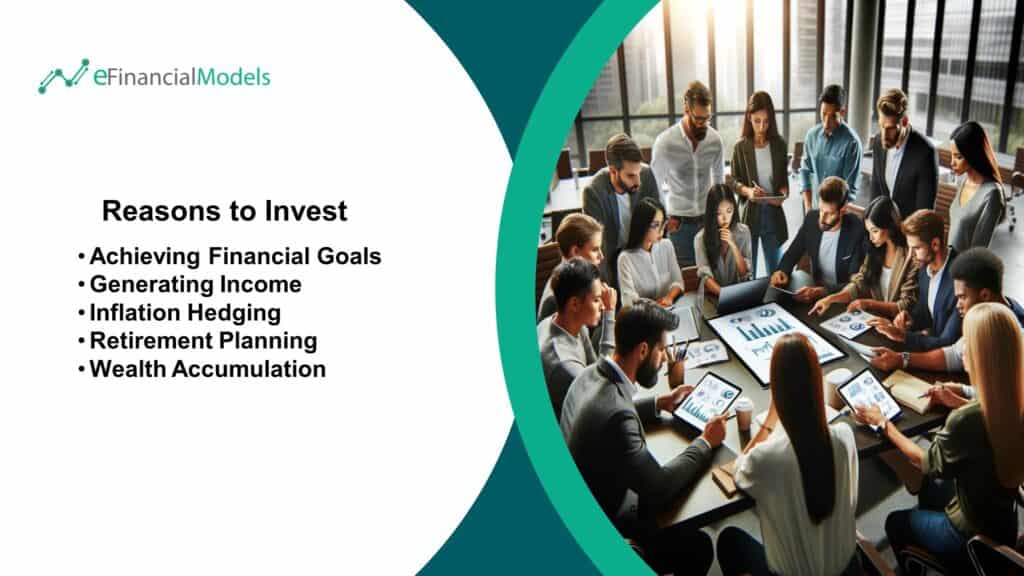 eFinancialModels

Reasons to Invest

• Achieving Financial Goals
• Generating Income
• Inflation Hedging
• Retirement Planning
• Wealth Accumulation